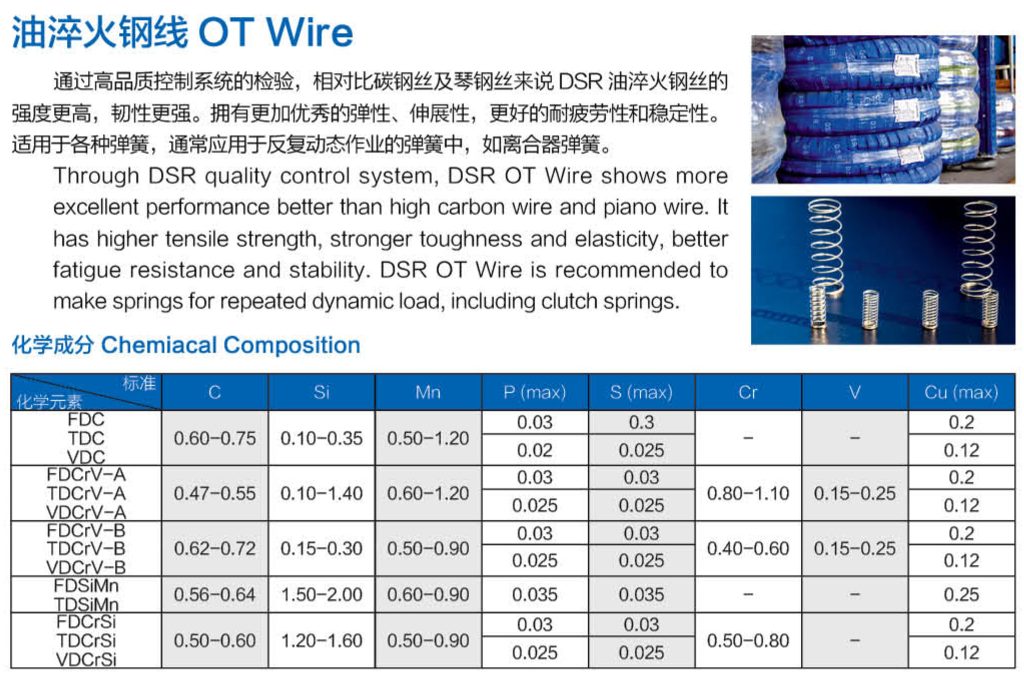 油淬火钢线 OT Wire

通过高品质控制系统的检验，相对比碳钢丝及琴钢丝来说 DSR 油淬火钢丝的强度更高，韧性更强。拥有更加优秀的弹性、伸展性，更好的耐疲劳性和稳定性。适用于各种弹簧，通常应用于反复动态作业的弹簧中，如离合器弹簧。

Through DSR quality control system, DSR OT Wire shows more excellent performance better than high carbon wire and piano wire. It has higher tensile strength, stronger toughness and elasticity, better fatigue resistance and stability. DSR OT Wire is recommended to make springs for repeated dynamic load, including clutch springs.

化学成分 Chemiacal Composition

| 标准 化学元素 | C | Si | Mn | P (max) | S (max) | Cr | V | Cu (max) |
|---|---|---|---|---|---|---|---|---|
| FDC TDC VDC | 0.60-0.75 | 0.10-0.35 | 0.50-1.20 | 0.03 | 0.3 | - | - | 0.2 |
| | | | | 0.02 | 0.025 | | | 0.12 |
| FDCrV-A TDCrV-A VDCrV-A | 0.47-0.55 | 0.10-1.40 | 0.60-1.20 | 0.03 | 0.03 | 0.80-1.10 | 0.15-0.25 | 0.2 |
| | | | | 0.025 | 0.025 | | | 0.12 |
| FDCrV-B TDCrV-B VDCrV-B | 0.62-0.72 | 0.15-0.30 | 0.50-0.90 | 0.03 | 0.03 | 0.40-0.60 | 0.15-0.25 | 0.2 |
| | | | | 0.025 | 0.025 | | | 0.12 |
| FDSiMn TDSiMn | 0.56-0.64 | 1.50-2.00 | 0.60-0.90 | 0.035 | 0.035 | - | - | 0.25 |
| FDCrSi TDCrSi VDCrSi | 0.50-0.60 | 1.20-1.60 | 0.50-0.90 | 0.03 | 0.03 | 0.50-0.80 | - | 0.2 |
| | | | | 0.025 | 0.025 | | | 0.12 |